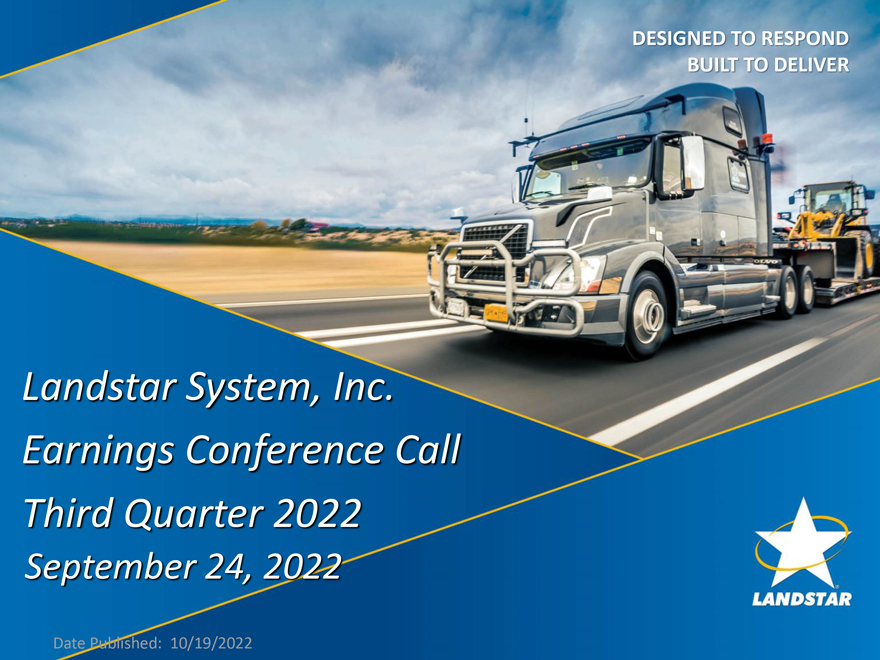 DESIGNED TO RESPOND
BUILT TO DELIVER

Landstar System, Inc.
Earnings Conference Call
Third Quarter 2022
September 24, 2022

LANDSTAR

Date Published: 10/19/2022